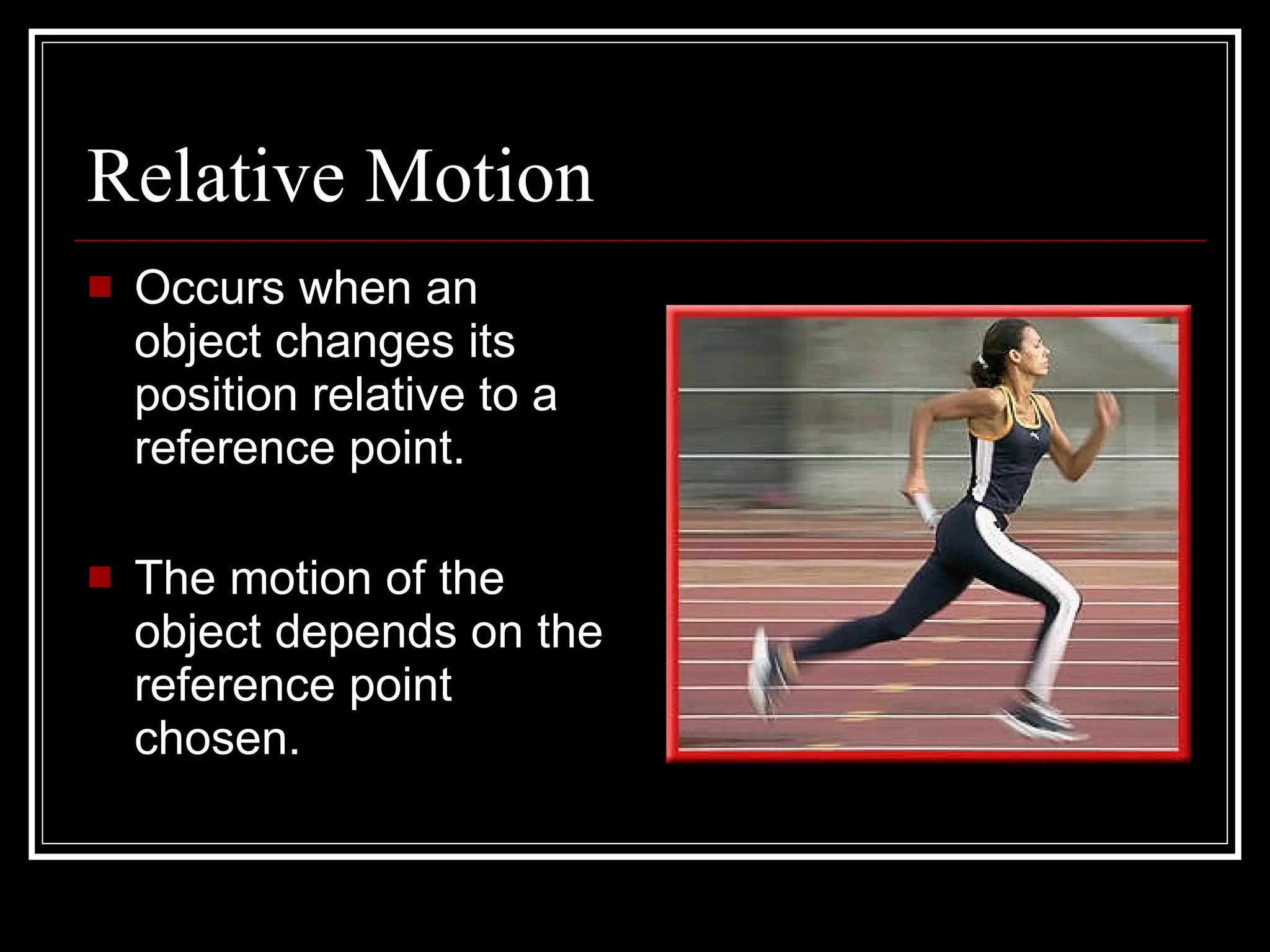 Relative Motion

Occurs when an object changes its position relative to a reference point.

The motion of the object depends on the reference point chosen.